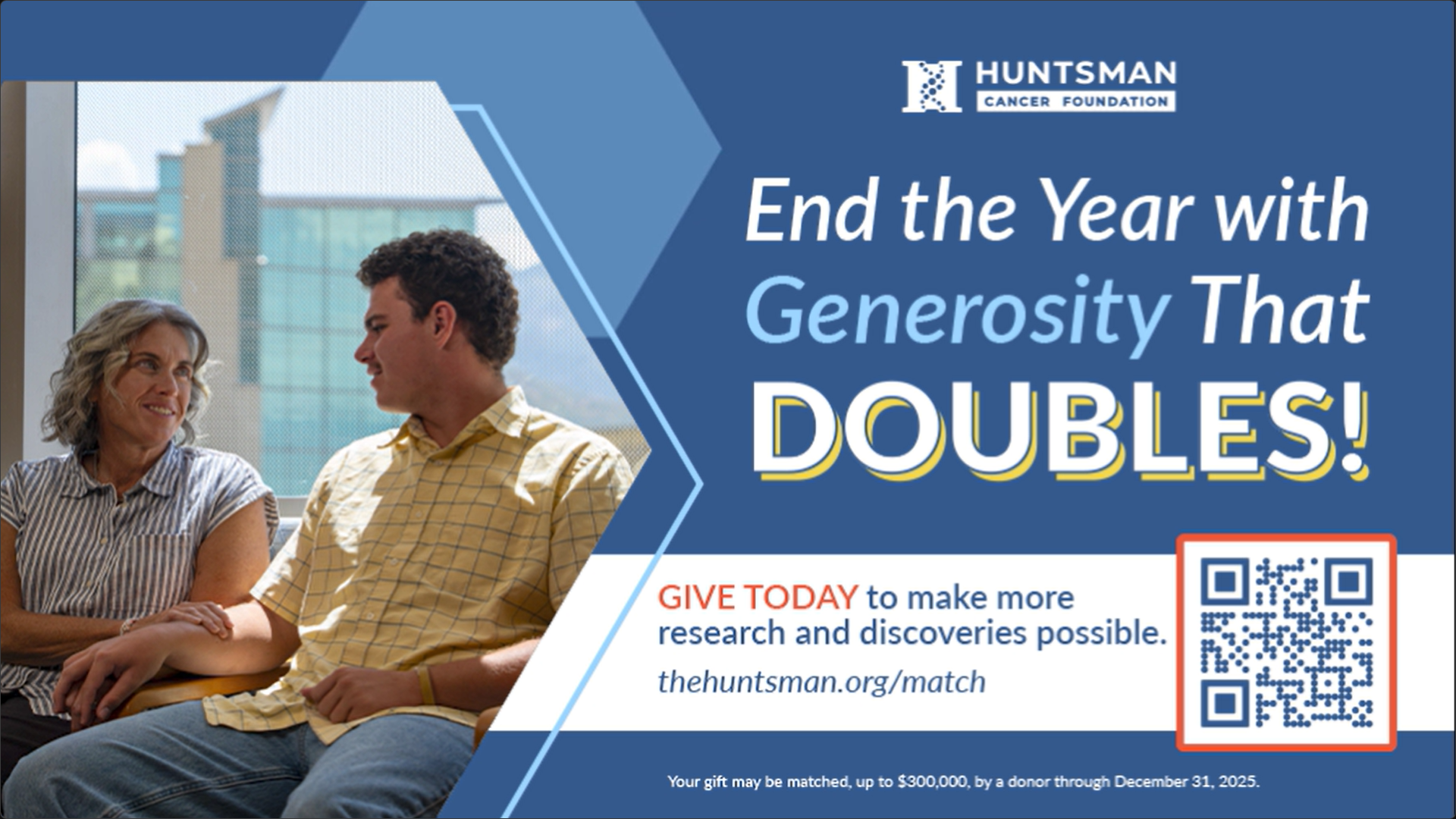 HUNTSMAN
CANCER FOUNDATION

End the Year with Generosity That DOUBLES!

GIVE TODAY to make more research and discoveries possible.

thehuntsman.org/match

Your gift may be matched, up to $300,000, by a donor through December 31, 2025.